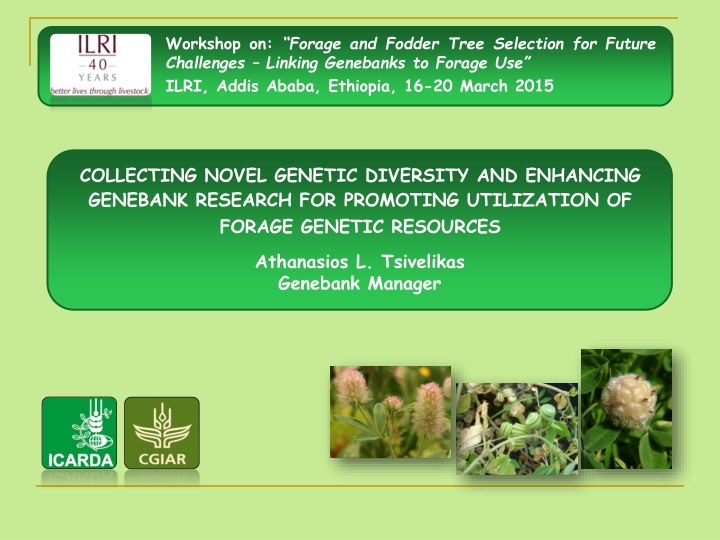 ILRI
40
YEARS
better lives through livestock

Workshop on: "Forage and Fodder Tree Selection for Future Challenges – Linking Genebanks to Forage Use"
ILRI, Addis Ababa, Ethiopia, 16-20 March 2015

COLLECTING NOVEL GENETIC DIVERSITY AND ENHANCING GENEBANK RESEARCH FOR PROMOTING UTILIZATION OF FORAGE GENETIC RESOURCES

Athanasios L. Tsivelikas
Genebank Manager

ICARDA

CGIAR